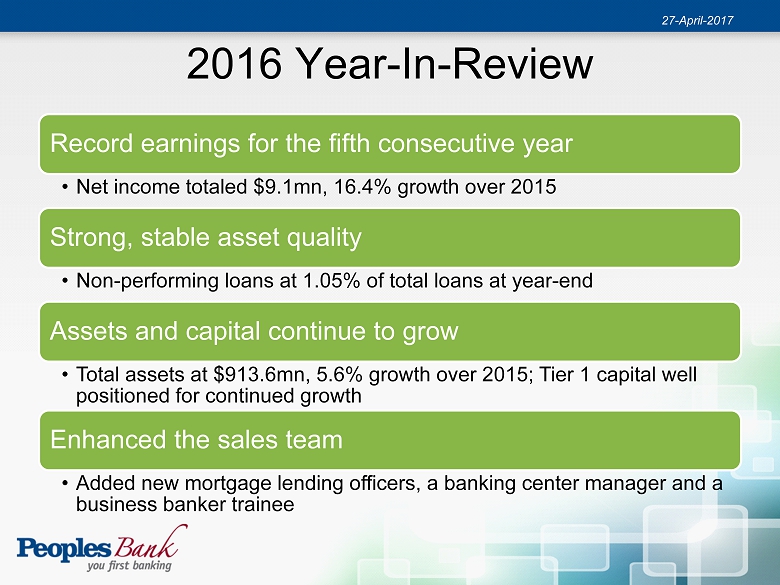 27-April-2017

2016 Year-In-Review

Record earnings for the fifth consecutive year

• Net income totaled \$9.1mn, 16.4% growth over 2015

Strong, stable asset quality

• Non-performing loans at 1.05% of total loans at year-end

Assets and capital continue to grow

• Total assets at \$913.6mn, 5.6% growth over 2015; Tier 1 capital well positioned for continued growth

Enhanced the sales team

• Added new mortgage lending officers, a banking center manager and a business banker trainee

Peoples Bank
you first banking